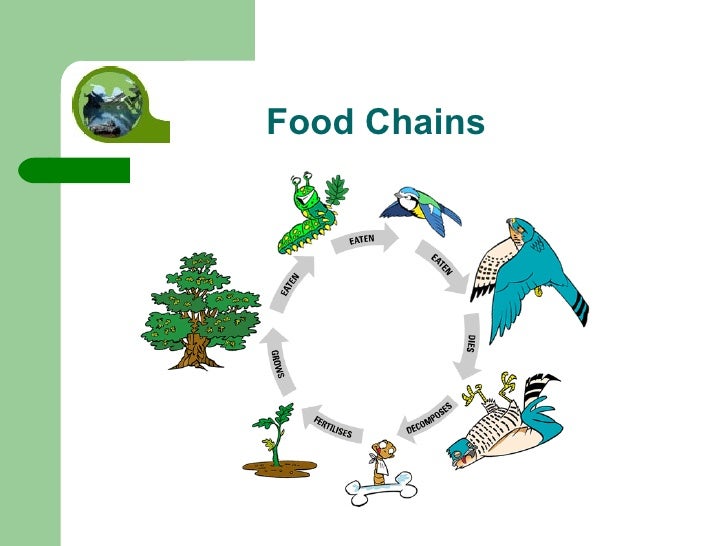 Food Chains

EATEN

EATEN

EATEN

DIES

DECOMPOSES

FERTILISES

GROWS